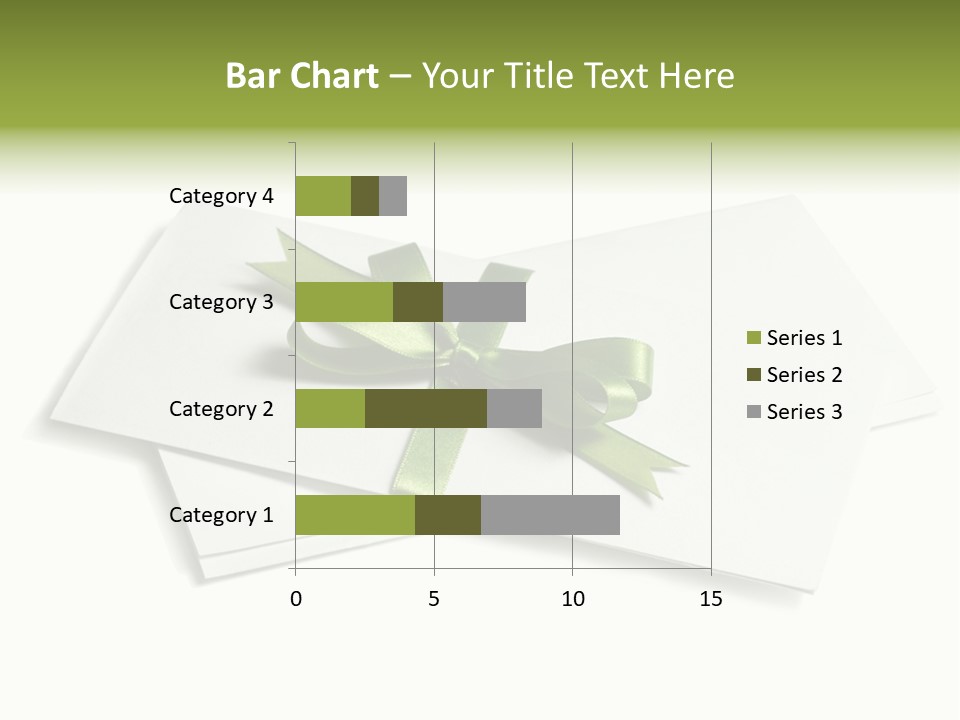 Bar Chart – Your Title Text Here

Category 4
Category 3
Category 2
Category 1

0
5
10
15

Series 1
Series 2
Series 3